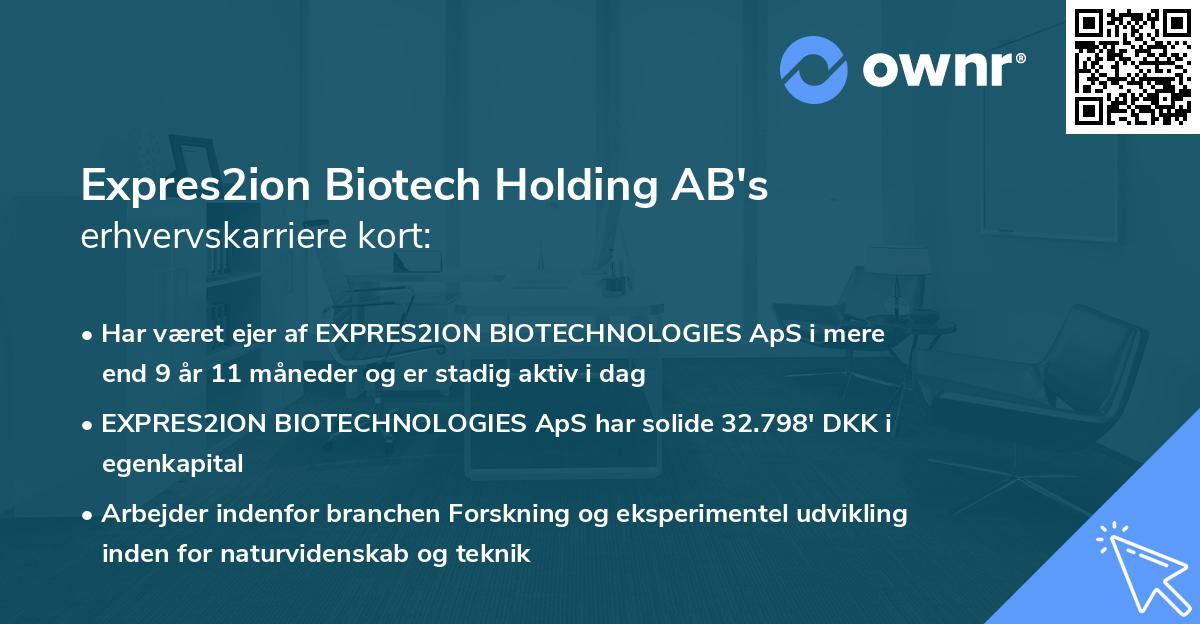 ownr®

Expres2ion Biotech Holding AB's erhvervskarriere kort:

• Har været ejer af EXPRES2ION BIOTECHNOLOGIES ApS i mere end 9 år 11 måneder og er stadig aktiv i dag

• EXPRES2ION BIOTECHNOLOGIES ApS har solide 32.798' DKK i egenkapital

• Arbejder indenfor branchen Forskning og eksperimentel udvikling inden for naturvidenskab og teknik